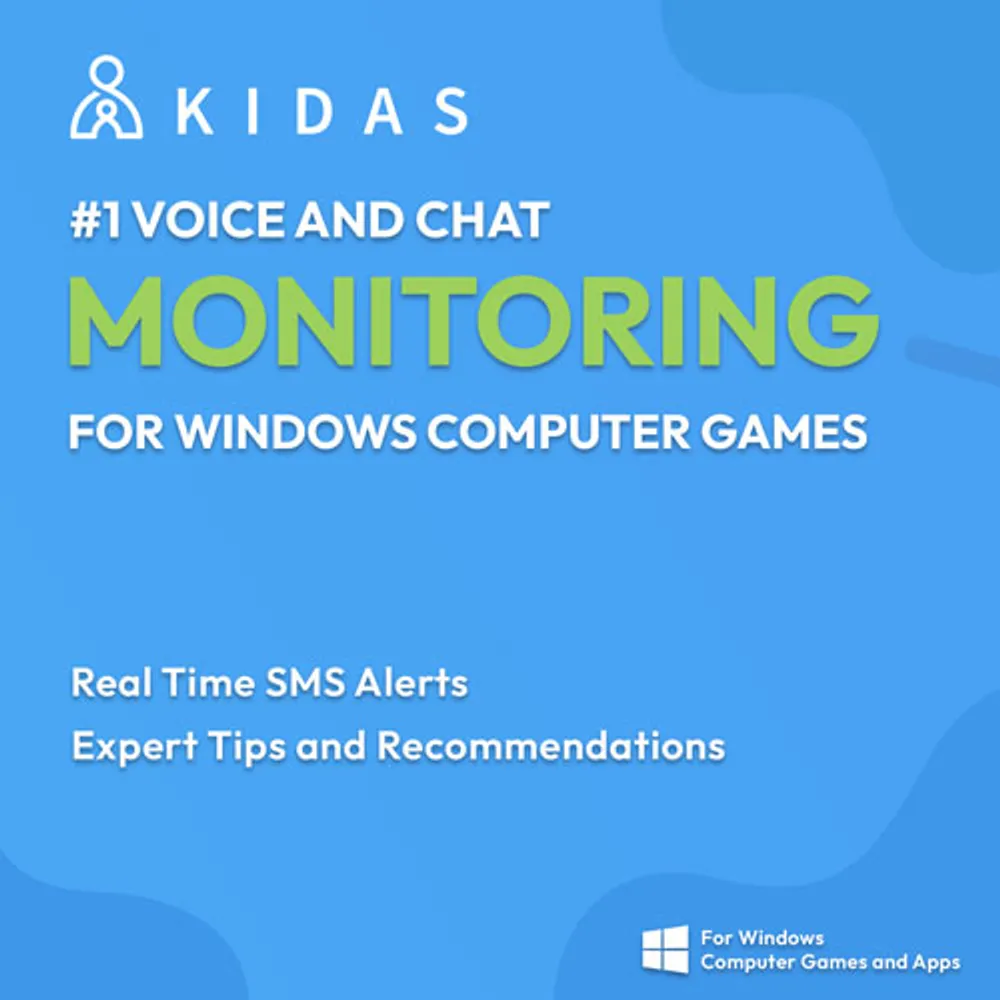 KIDAS

#1 VOICE AND CHAT

MONITORING

FOR WINDOWS COMPUTER GAMES

Real Time SMS Alerts

Expert Tips and Recommendations

For Windows
Computer Games and Apps